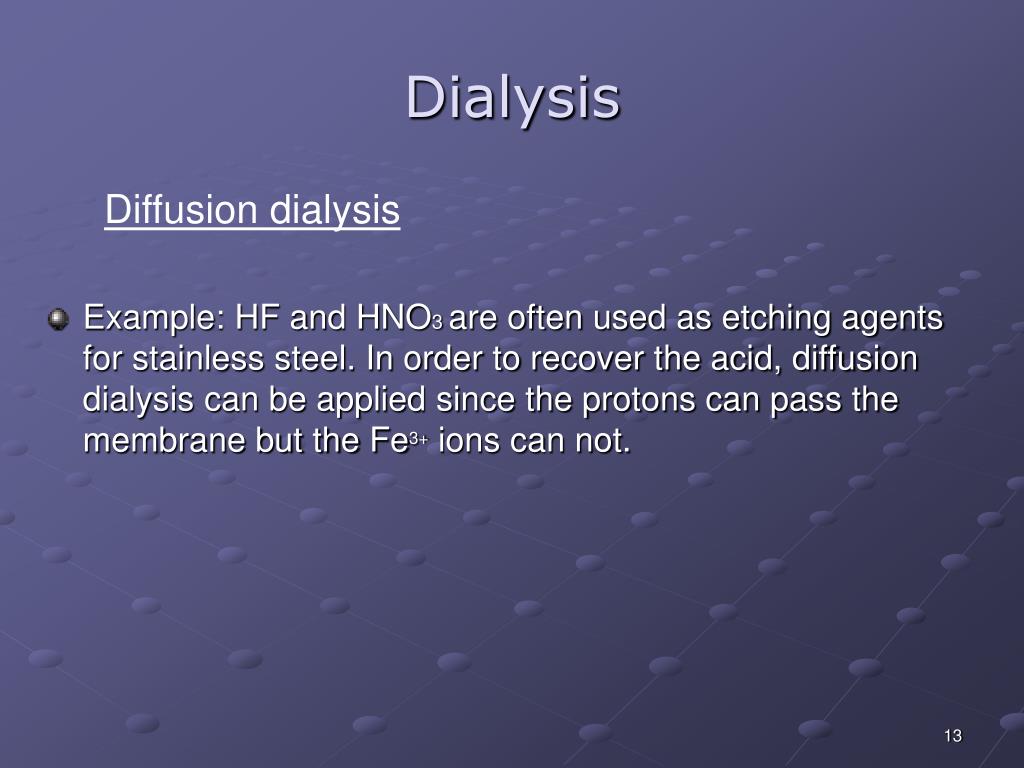 Dialysis

Diffusion dialysis

Example: HF and $HNO_3$ are often used as etching agents for stainless steel. In order to recover the acid, diffusion dialysis can be applied since the protons can pass the membrane but the $Fe^{3+}$ ions can not.

13